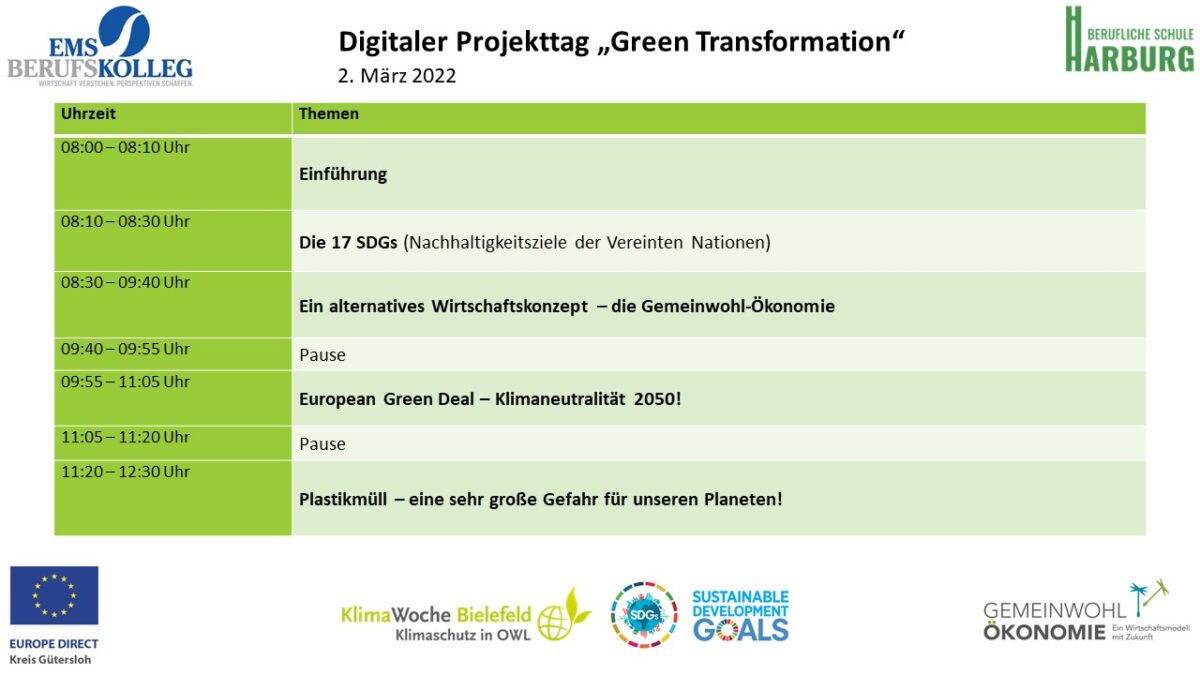 EMS BERUFSKOLLEG
WIRTSCHAFT VERSTEHEN. PERSPEKTIVEN SCHAFFEN.

Digitaler Projekttag „Green Transformation“
2. März 2022

BERUFLICHE SCHULE HARBURG

| Uhrzeit | Themen |
|---|---|
| 08:00 – 08:10 Uhr | Einführung |
| 08:10 – 08:30 Uhr | Die 17 SDGs (Nachhaltigkeitsziele der Vereinten Nationen) |
| 08:30 – 09:40 Uhr | Ein alternatives Wirtschaftskonzept – die Gemeinwohl-Ökonomie |
| 09:40 – 09:55 Uhr | Pause |
| 09:55 – 11:05 Uhr | European Green Deal – Klimaneutralität 2050! |
| 11:05 – 11:20 Uhr | Pause |
| 11:20 – 12:30 Uhr | Plastikmüll – eine sehr große Gefahr für unseren Planeten! |

EUROPE DIRECT
Kreis Gütersloh

KlimaWoche Bielefeld
Klimaschutz in OWL

SDGs
SUSTAINABLE DEVELOPMENT GOALS

GEMEINWOHL ÖKONOMIE Ein Wirtschaftsmodell mit Zukunft